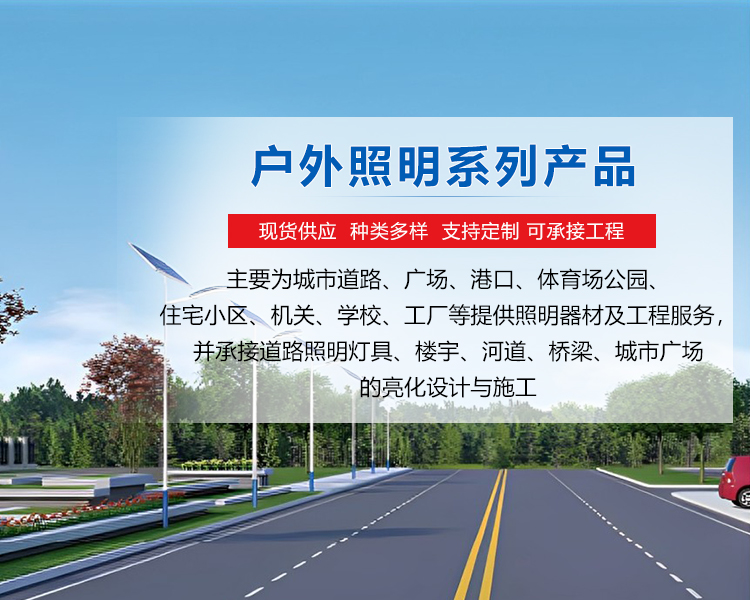 户外照明系列产品

现货供应 种类多样 支持定制 可承接工程

主要为城市道路、广场、港口、体育场公园、住宅小区、机关、学校、工厂等提供照明器材及工程服务，并承接道路照明灯具、楼宇、河道、桥梁、城市广场的亮化设计与施工